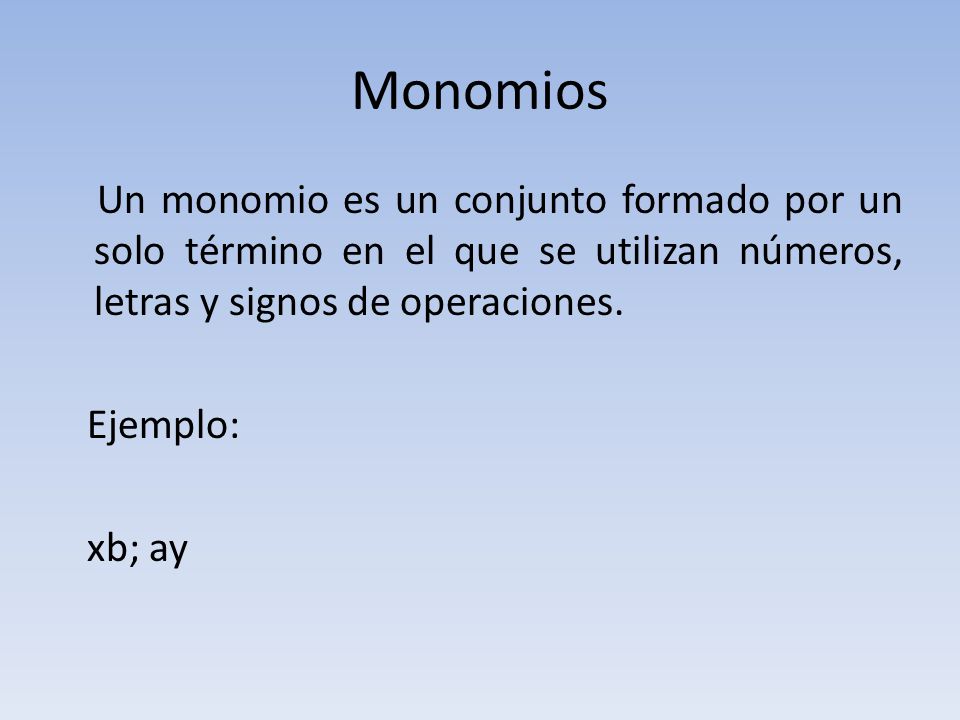 Monomios

Un monomio es un conjunto formado por un solo término en el que se utilizan números, letras y signos de operaciones.

Ejemplo:

xb; ay